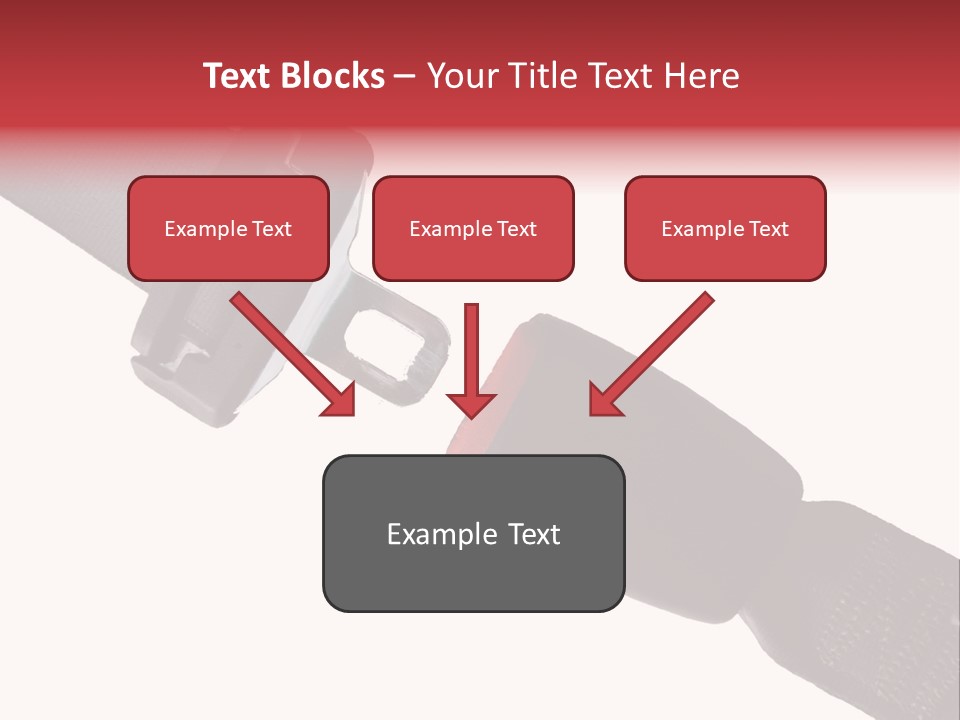 Text Blocks – Your Title Text Here

Example Text

Example Text

Example Text

Example Text